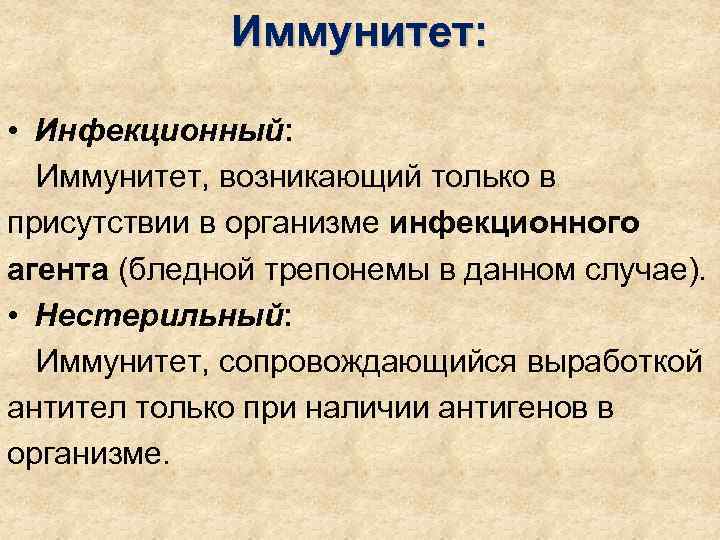 Иммунитет:

• Инфекционный:
Иммунитет, возникающий только в присутствии в организме инфекционного агента (бледной трепонемы в данном случае).

• Нестерильный:
Иммунитет, сопровождающийся выработкой антител только при наличии антигенов в организме.